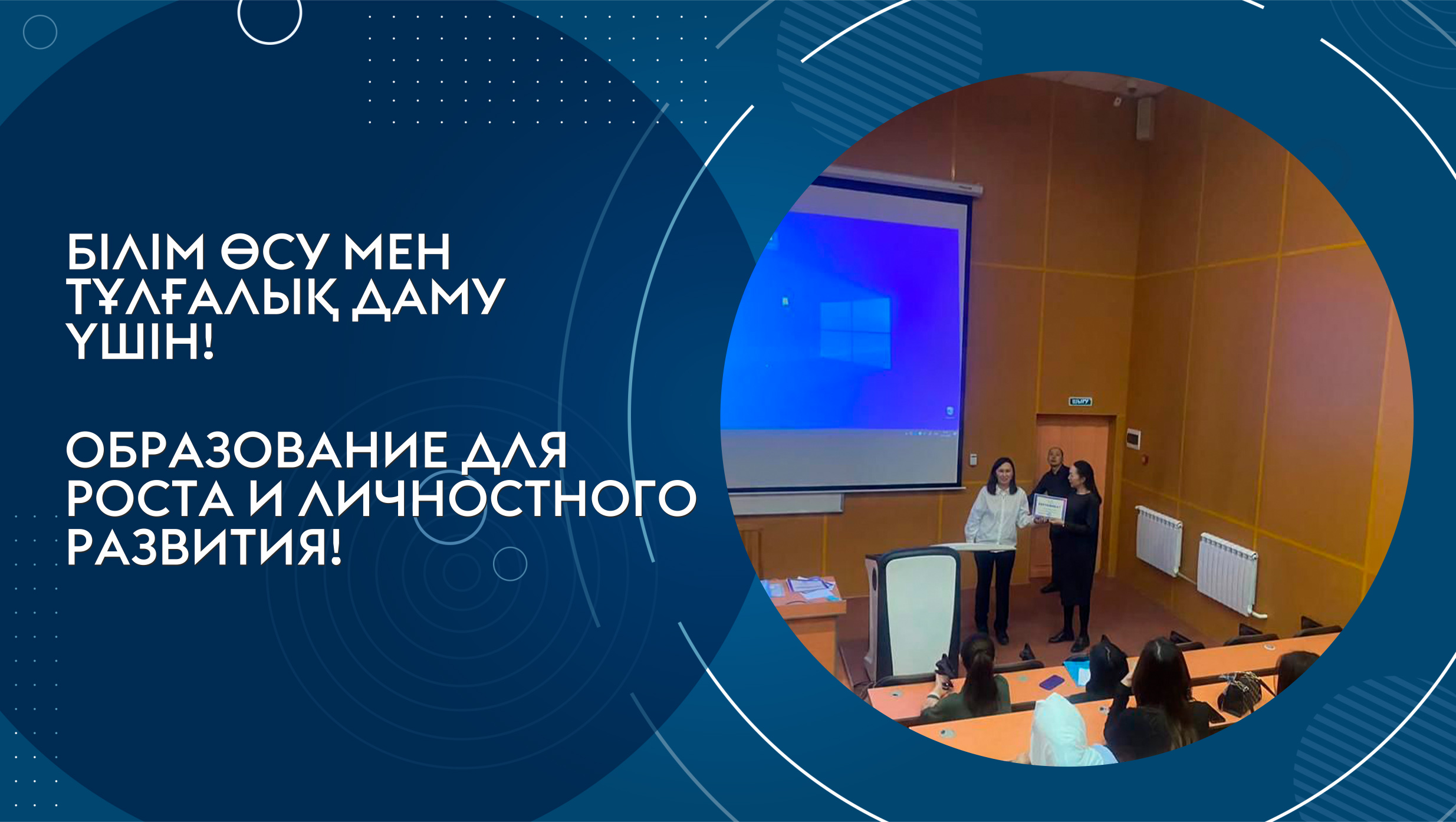 БІЛІМ ӨСУ МЕН ТҰЛҒАЛЫҚ ДАМУ ҮШІН!

ОБРАЗОВАНИЕ ДЛЯ РОСТА И ЛИЧНОСТНОГО РАЗВИТИЯ!

ШЫҒУ